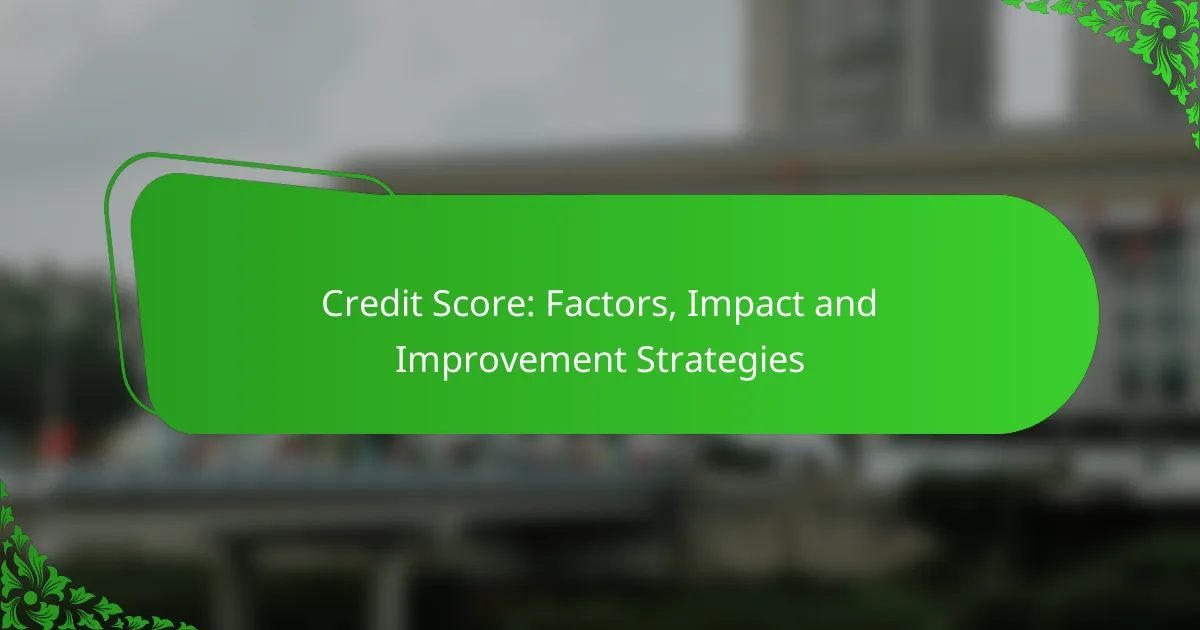 Credit Score: Factors, Impact and Improvement Strategies